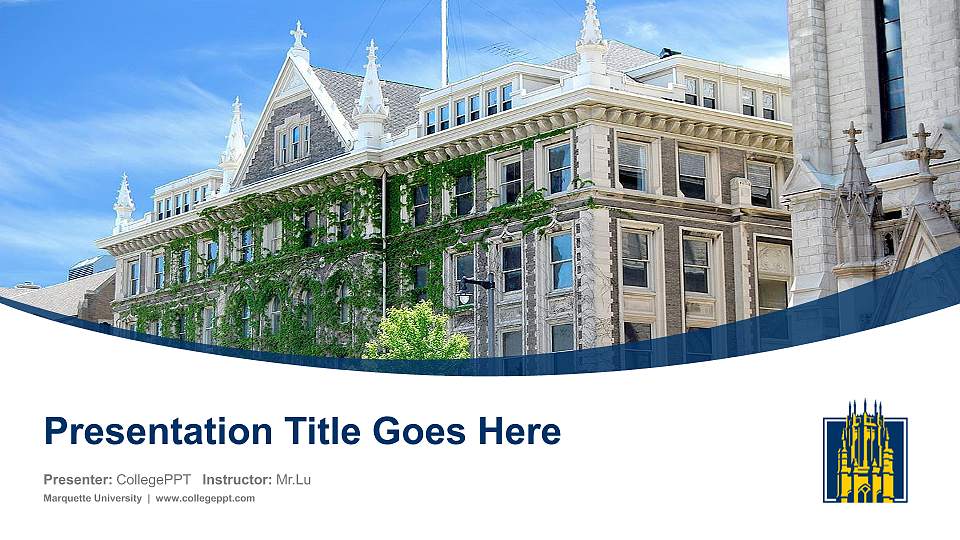 Presentation Title Goes Here

Presenter: CollegePPT Instructor: Mr.Lu

Marquette University | www.collegeppt.com